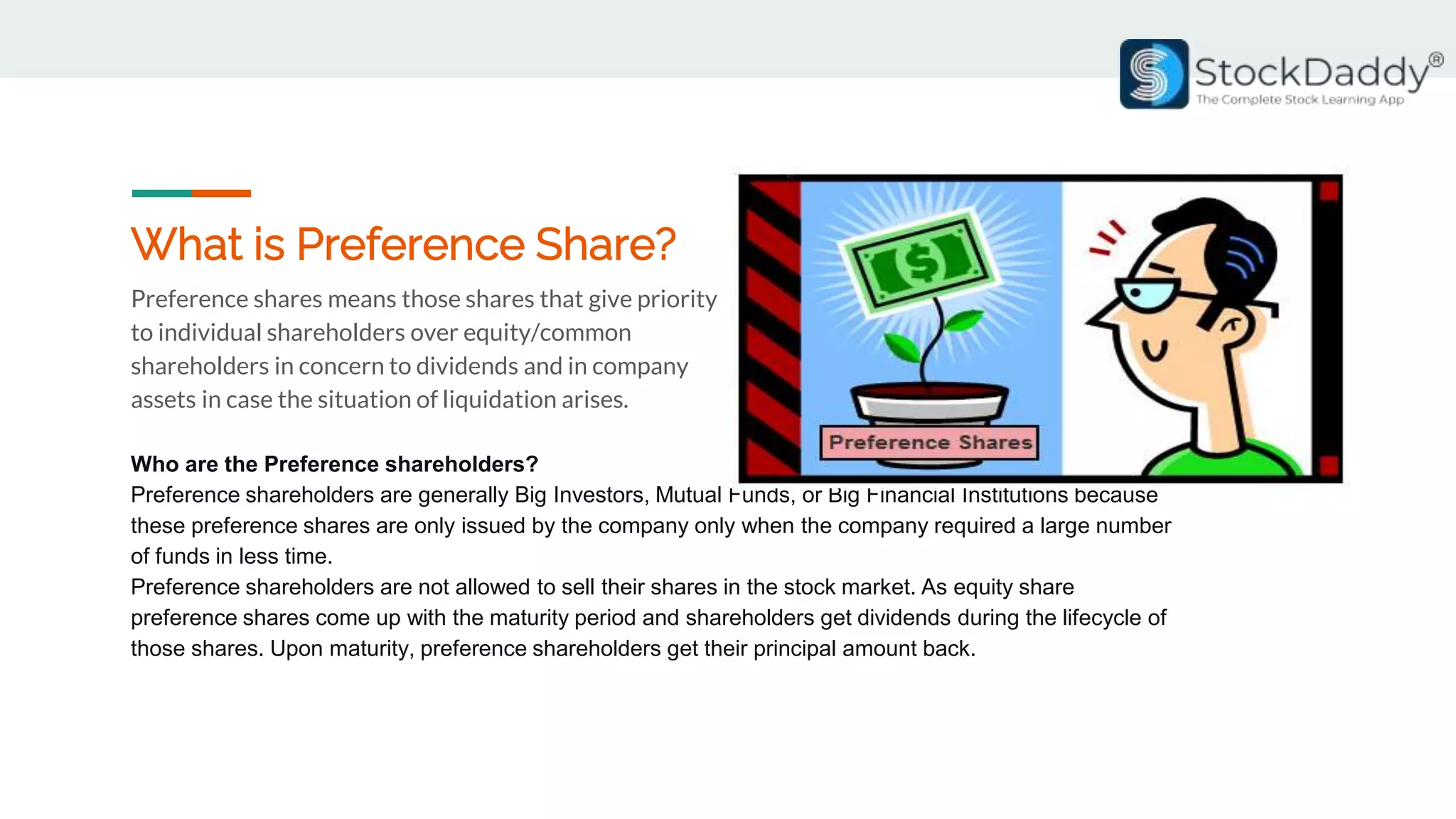 StockDaddy®
The Complete Stock Learning App

What is Preference Share?

Preference shares means those shares that give priority to individual shareholders over equity/common shareholders in concern to dividends and in company assets in case the situation of liquidation arises.

$

Preference Shares

Who are the Preference shareholders?
Preference shareholders are generally Big Investors, Mutual Funds, or Big Financial Institutions because these preference shares are only issued by the company only when the company required a large number of funds in less time.
Preference shareholders are not allowed to sell their shares in the stock market. As equity share preference shares come up with the maturity period and shareholders get dividends during the lifecycle of those shares. Upon maturity, preference shareholders get their principal amount back.